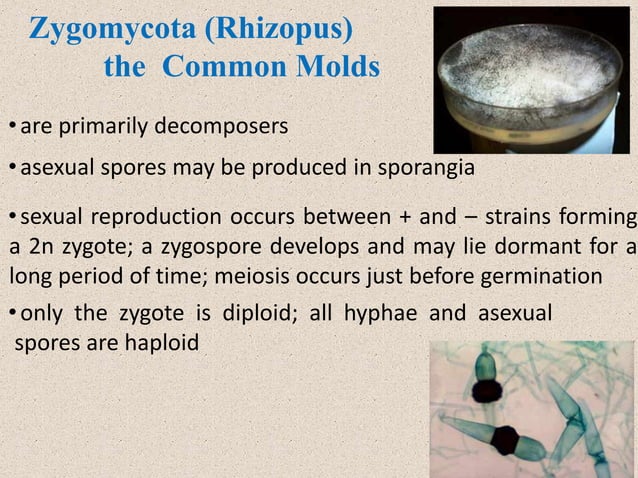 Zygomycota (Rhizopus) the Common Molds

• are primarily decomposers

• asexual spores may be produced in sporangia

• sexual reproduction occurs between + and – strains forming a 2n zygote; a zygospore develops and may lie dormant for a long period of time; meiosis occurs just before germination

• only the zygote is diploid; all hyphae and asexual spores are haploid